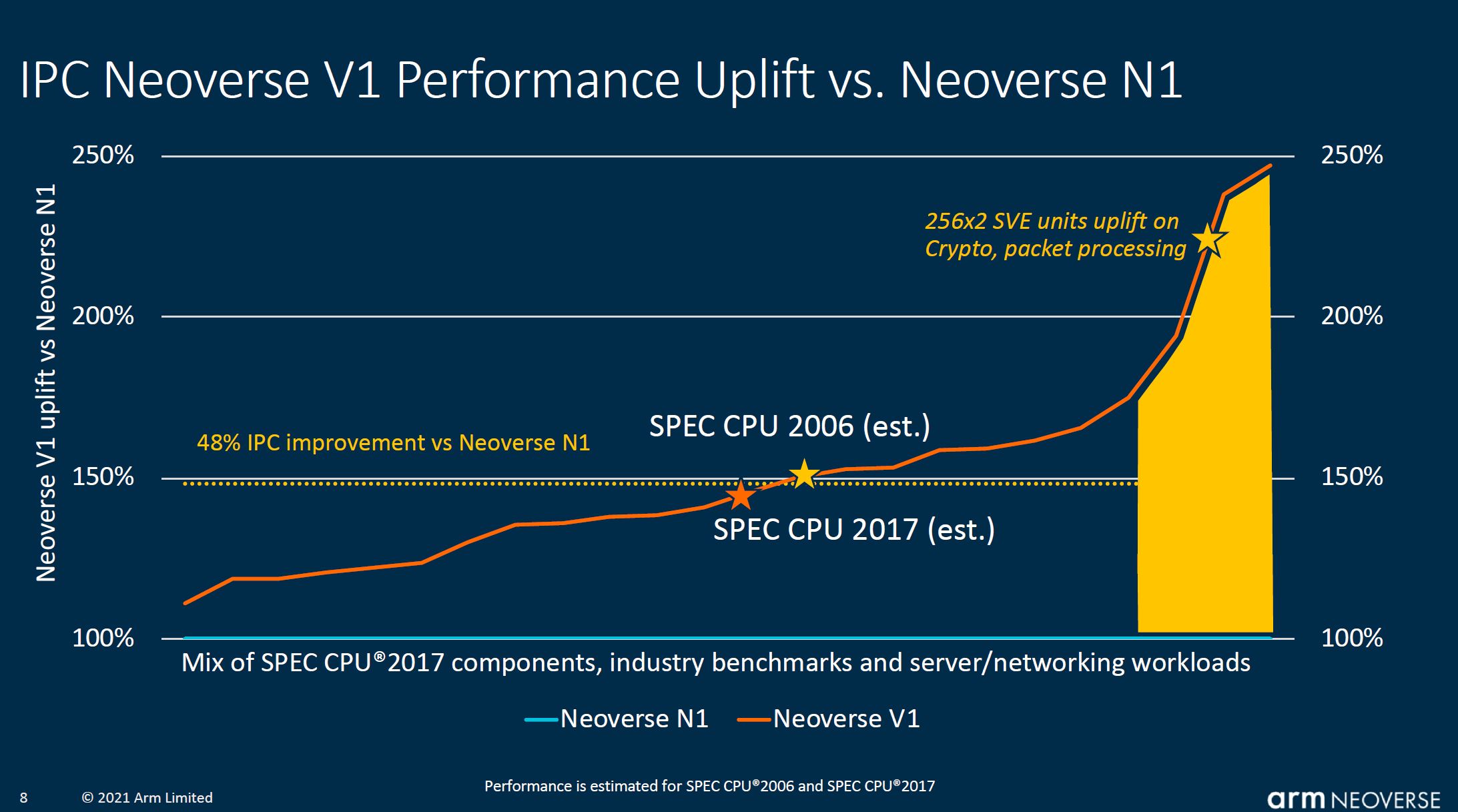 IPC Neoverse V1 Performance Uplift vs. Neoverse N1

Neoverse V1 uplift vs Neoverse N1

250%
200%
150%
100%

250%
200%
150%
100%

256x2 SVE units uplift on Crypto, packet processing

48% IPC improvement vs Neoverse N1

SPEC CPU 2006 (est.)

SPEC CPU 2017 (est.)

Mix of SPEC CPU®2017 components, industry benchmarks and server/networking workloads

Neoverse N1 Neoverse V1

Performance is estimated for SPEC CPU®2006 and SPEC CPU®2017

8 © 2021 Arm Limited

arm NEOVERSE